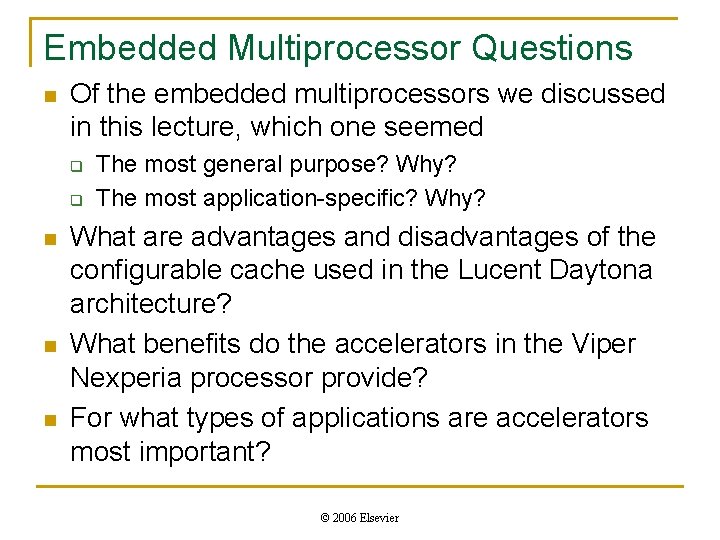 Embedded Multiprocessor Questions

- Of the embedded multiprocessors we discussed in this lecture, which one seemed
  - The most general purpose? Why?
  - The most application-specific? Why?
- What are advantages and disadvantages of the configurable cache used in the Lucent Daytona architecture?
- What benefits do the accelerators in the Viper Nexperia processor provide?
- For what types of applications are accelerators most important?

© 2006 Elsevier